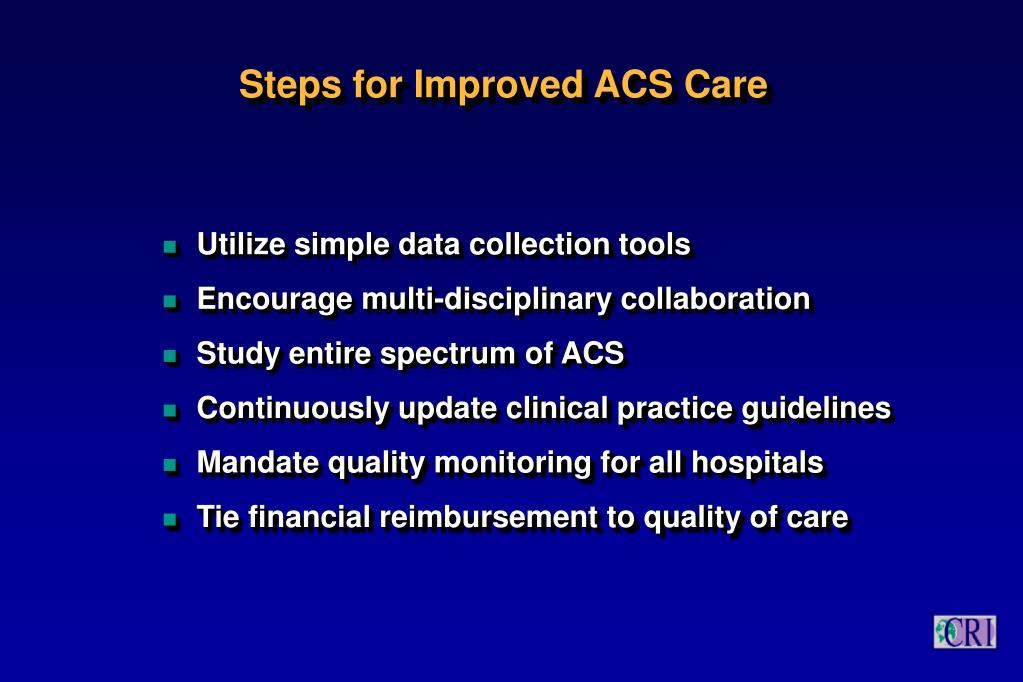 Steps for Improved ACS Care

- Utilize simple data collection tools
- Encourage multi-disciplinary collaboration
- Study entire spectrum of ACS
- Continuously update clinical practice guidelines
- Mandate quality monitoring for all hospitals
- Tie financial reimbursement to quality of care

CRI